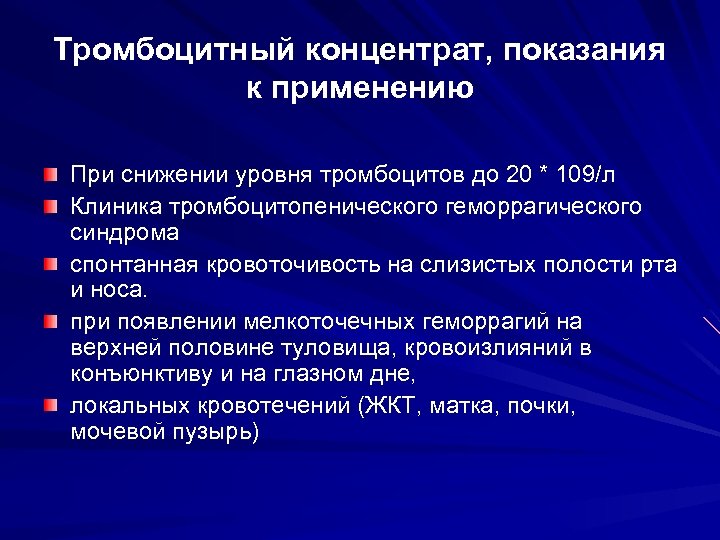 Тромбоцитный концентрат, показания к применению

При снижении уровня тромбоцитов до 20 * 109/л

Клиника тромбоцитопенического геморрагического синдрома

спонтанная кровоточивость на слизистых полости рта и носа.

при появлении мелкоточечных геморрагий на верхней половине туловища, кровоизлияний в конъюнктиву и на глазном дне,

локальных кровотечений (ЖКТ, матка, почки, мочевой пузырь)